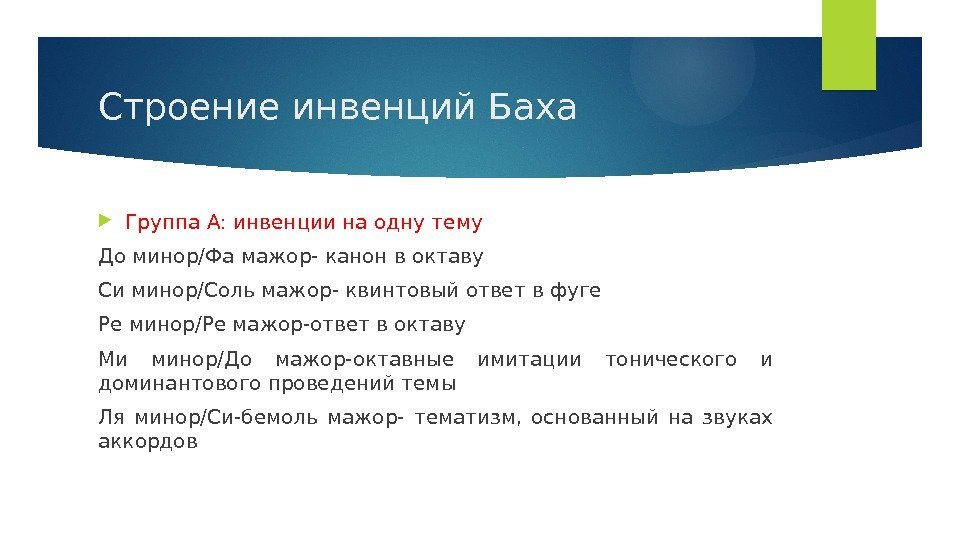 Строение инвенций Баха

Группа А: инвенции на одну тему

До минор/Фа мажор- канон в октаву

Си минор/Соль мажор- квинтовый ответ в фуге

Ре минор/Ре мажор-ответ в октаву

Ми минор/До мажор-октавные имитации тонического и доминантового проведений темы

Ля минор/Си-бемоль мажор- тематизм, основанный на звуках аккордов